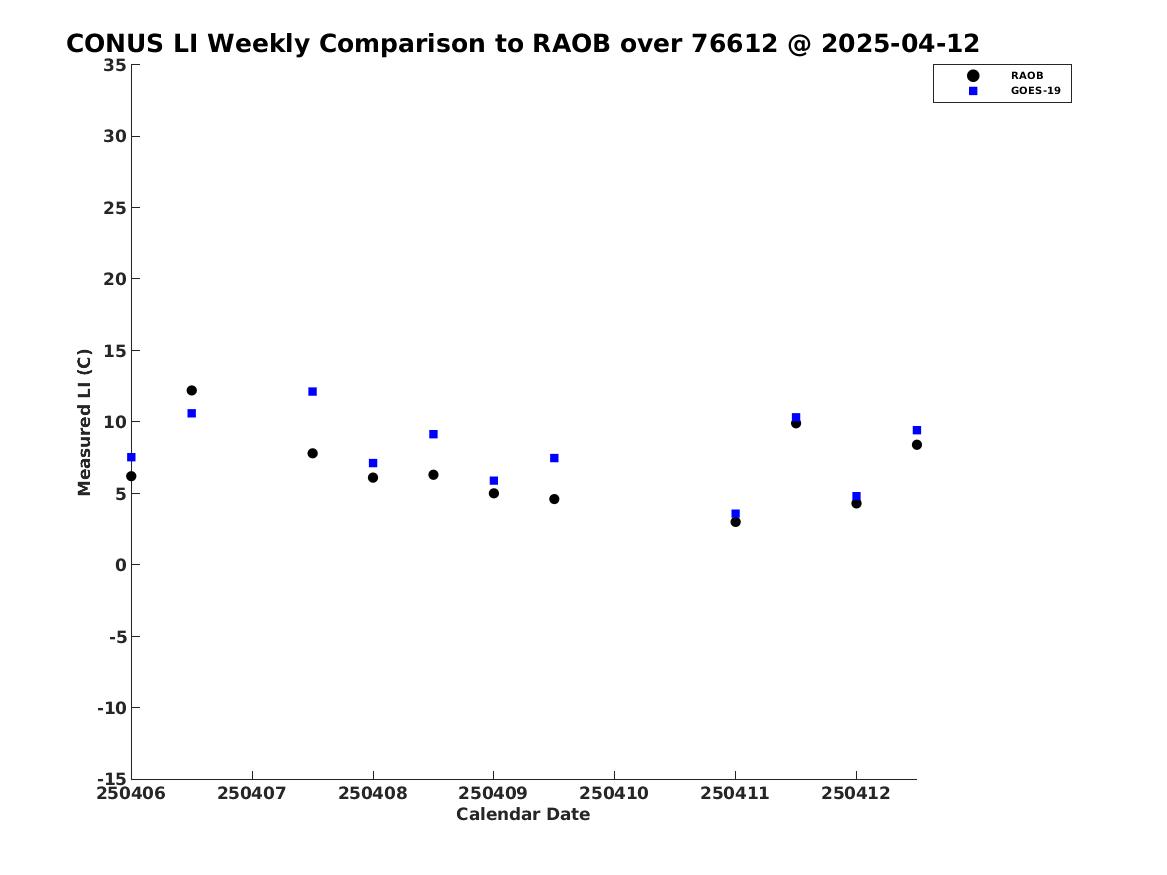 CONUS LI Weekly Comparison to RAOB over 76612 @ 2025-04-12

RAOB
GOES-19

Measured LI (C)

35
30
25
20
15
10
5
0
-5
-10
-15

250406 250407 250408 250409 250410 250411 250412

Calendar Date